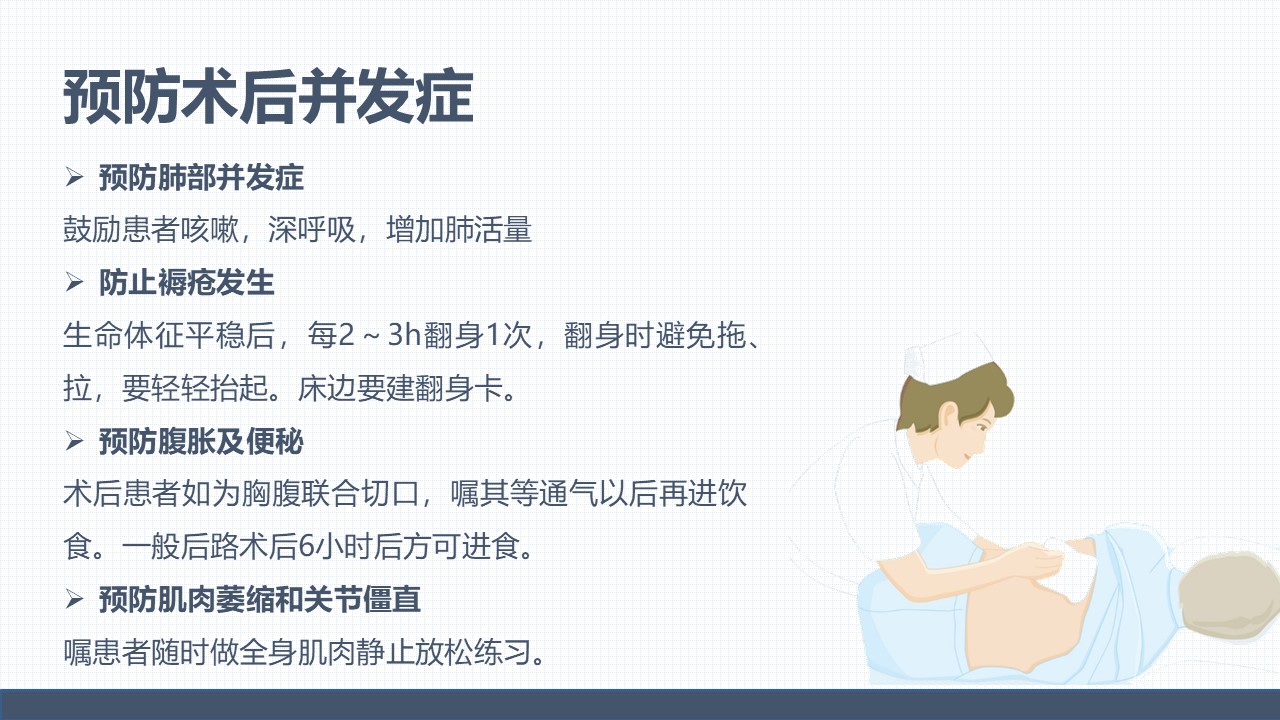 预防术后并发症

➢ 预防肺部并发症

鼓励患者咳嗽，深呼吸，增加肺活量

➢ 防止褥疮发生

生命体征平稳后，每2～3h翻身1次，翻身时避免拖、拉，要轻轻抬起。床边要建翻身卡。

➢ 预防腹胀及便秘

术后患者如为胸腹联合切口，嘱其等通气以后再进饮食。一般后路术后6小时后方可进食。

➢ 预防肌肉萎缩和关节僵直

嘱患者随时做全身肌肉静止放松练习。